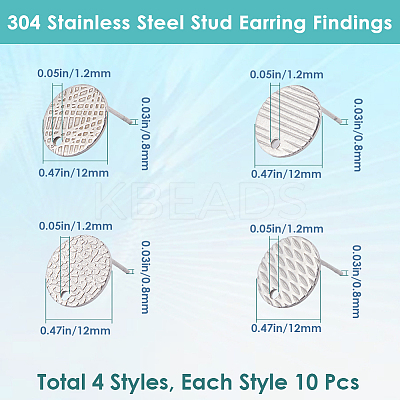 304 Stainless Steel Stud Earring Findings

0.05in/1.2mm
0.03in/0.8mm
0.47in/12mm

0.05in/1.2mm
0.03in/0.8mm
0.47in/12mm

KBEADS

0.05in/1.2mm
0.03in/0.8mm
0.47in/12mm

0.05in/1.2mm
0.03in/0.8mm
0.47in/12mm

Total 4 Styles, Each Style 10 Pcs